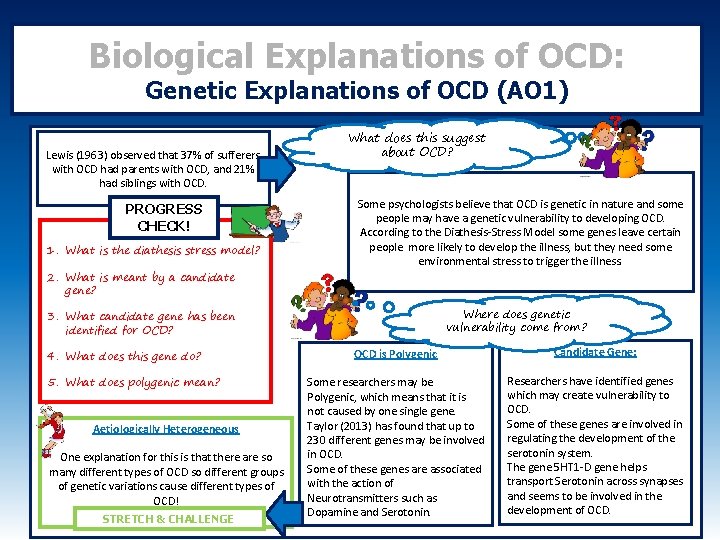 Biological Explanations of OCD:
Genetic Explanations of OCD (AO1)

Lewis (1963) observed that 37% of sufferers with OCD had parents with OCD, and 21% had siblings with OCD.

What does this suggest about OCD?

Some psychologists believe that OCD is genetic in nature and some people may have a genetic vulnerability to developing OCD. According to the Diathesis-Stress Model some genes leave certain people more likely to develop the illness, but they need some environmental stress to trigger the illness

PROGRESS CHECK!

1. What is the diathesis stress model?
2. What is meant by a candidate gene?
3. What candidate gene has been identified for OCD?
4. What does this gene do?
5. What does polygenic mean?

Where does genetic vulnerability come from?

OCD is Polygenic

Some researchers may be Polygenic, which means that it is not caused by one single gene. Taylor (2013) has found that up to 230 different genes may be involved in OCD.
Some of these genes are associated with the action of Neurotransmitters such as Dopamine and Serotonin.

Candidate Gene:

Researchers have identified genes which may create vulnerability to OCD.
Some of these genes are involved in regulating the development of the serotonin system.
The gene 5HT1-D gene helps transport Serotonin across synapses and seems to be involved in the development of OCD.

Aetiologically Heterogeneous

One explanation for this is that there are so many different types of OCD so different groups of genetic variations cause different types of OCD!

STRETCH & CHALLENGE